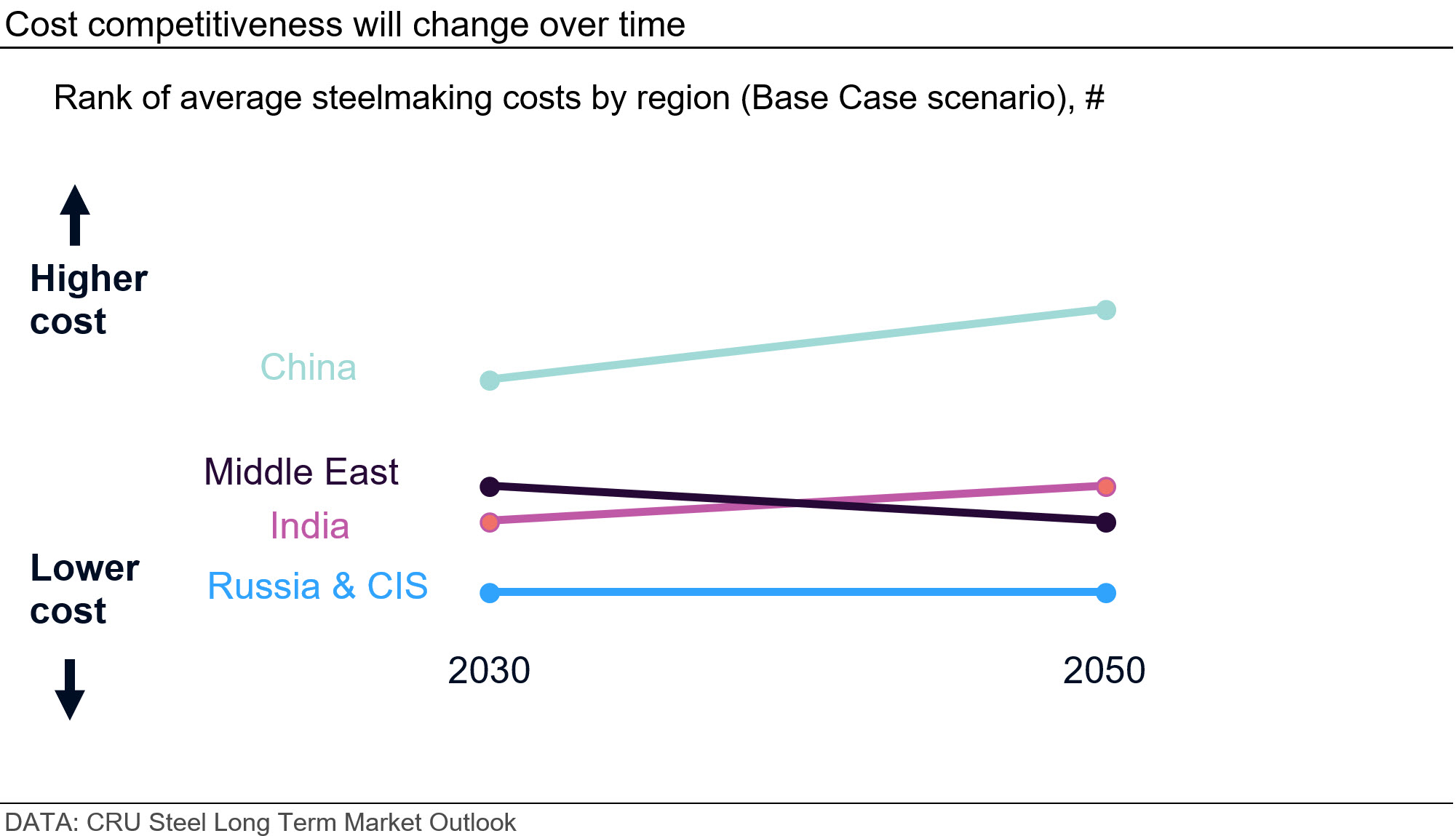 Cost competitiveness will change over time

Rank of average steelmaking costs by region (Base Case scenario), #

Higher cost

China

Middle East

India

Lower cost

Russia & CIS

2030

2050

DATA: CRU Steel Long Term Market Outlook